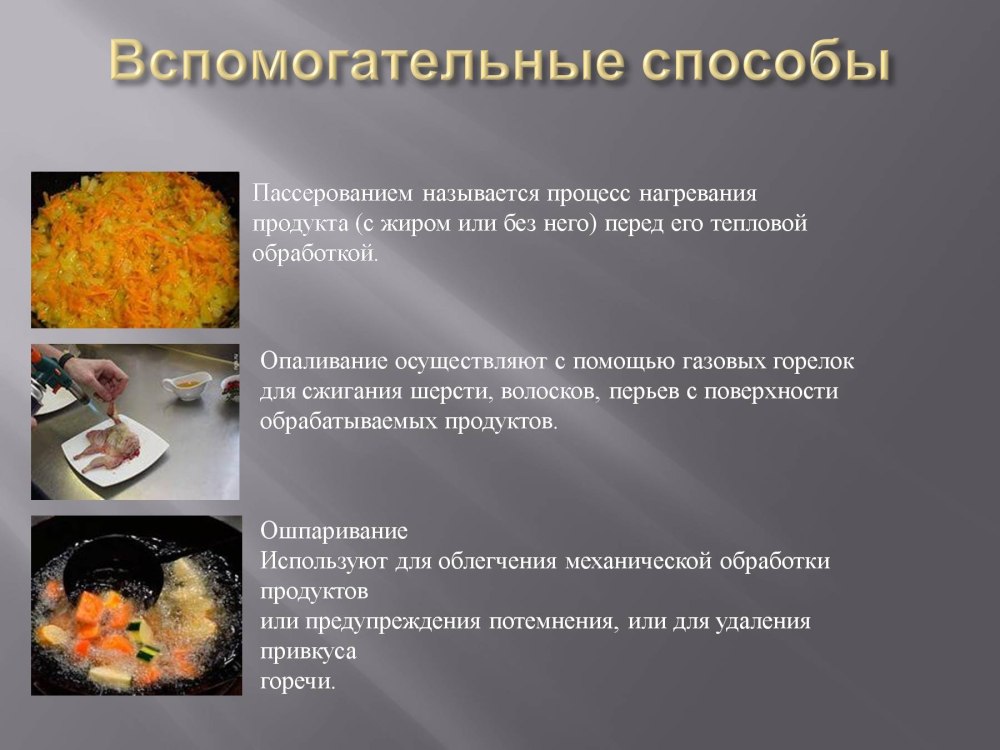 Вспомогательные способы

Пассерованием называется процесс нагревания продукта (с жиром или без него) перед его тепловой обработкой.

Опаливание осуществляют с помощью газовых горелок для сжигания шерсти, волосков, перьев с поверхности обрабатываемых продуктов.

Ошпаривание
Используют для облегчения механической обработки продуктов
или предупреждения потемнения, или для удаления привкуса
горечи.